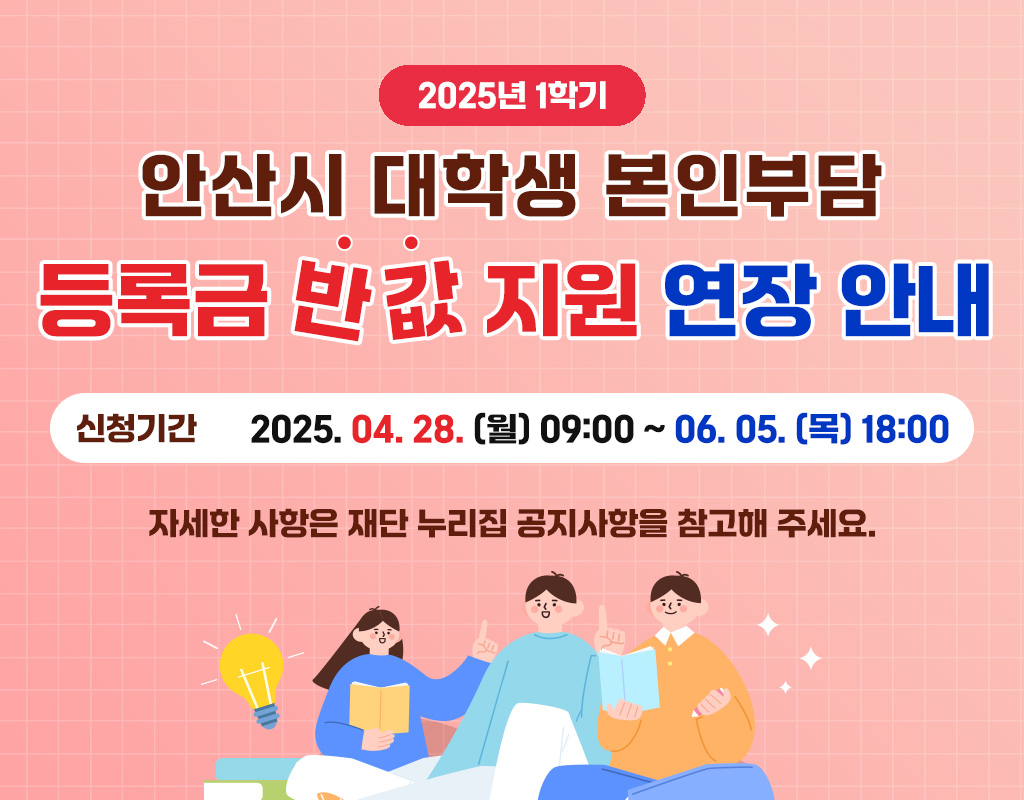 2025년 1학기

안산시 대학생 본인부담

등록금 반값 지원 연장 안내

신청기간 2025. 04. 28. (월) 09:00 ~ 06. 05. (목) 18:00

자세한 사항은 재단 누리집 공지사항을 참고해 주세요.